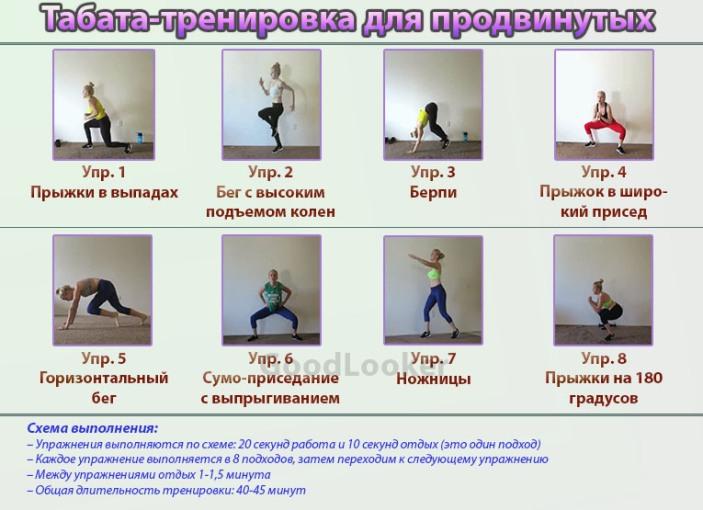 Табата-тренировка для продвинутых

Упр. 1
Прыжки в выпадах

Упр. 2
Бег с высоким подъемом колен

Упр. 3
Берпи

Упр. 4
Прыжок в широкий присед

Упр. 5
Горизонтальный бег

Упр. 6
Сумо-приседание с выпрыгиванием

Упр. 7
Ножницы

Упр. 8
Прыжки на 180 градусов

GoodLooker

Схема выполнения:
– Упражнения выполняются по схеме: 20 секунд работа и 10 секунд отдых (это один подход)
– Каждое упражнение выполняется в 8 подходов, затем переходим к следующему упражнению
– Между упражнениями отдых 1-1,5 минута
– Общая длительность тренировки: 40-45 минут